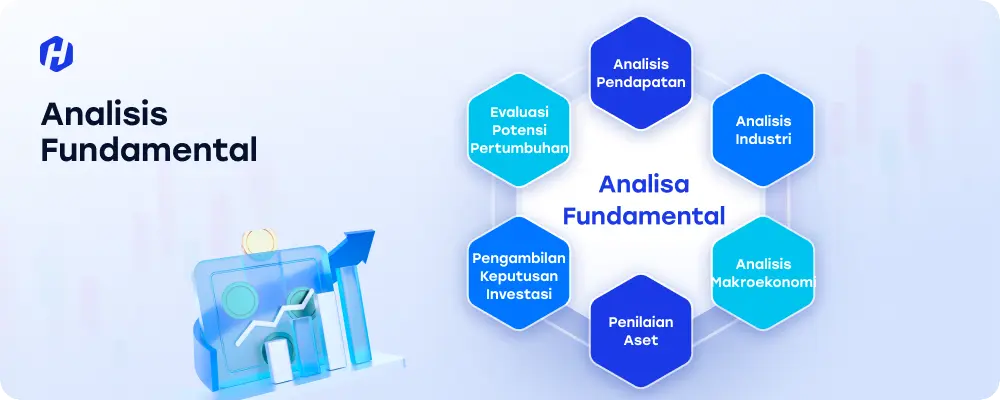 Analisis Fundamental

Analisa Fundamental

Analisis Pendapatan

Analisis Industri

Analisis Makroekonomi

Penilaian Aset

Pengambilan Keputusan Investasi

Evaluasi Potensi Pertumbuhan